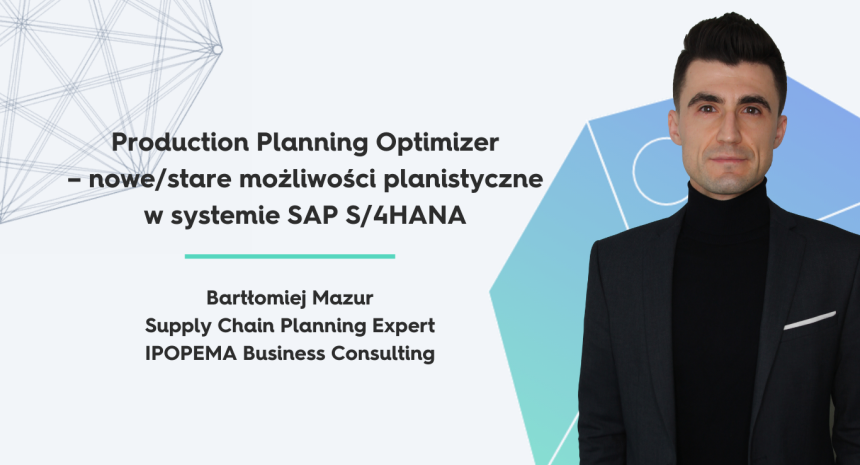 Production Planning Optimizer – nowe/stare możliwości planistyczne w systemie SAP S/4HANA

Bartłomiej Mazur
Supply Chain Planning Expert
IPOPEMA Business Consulting